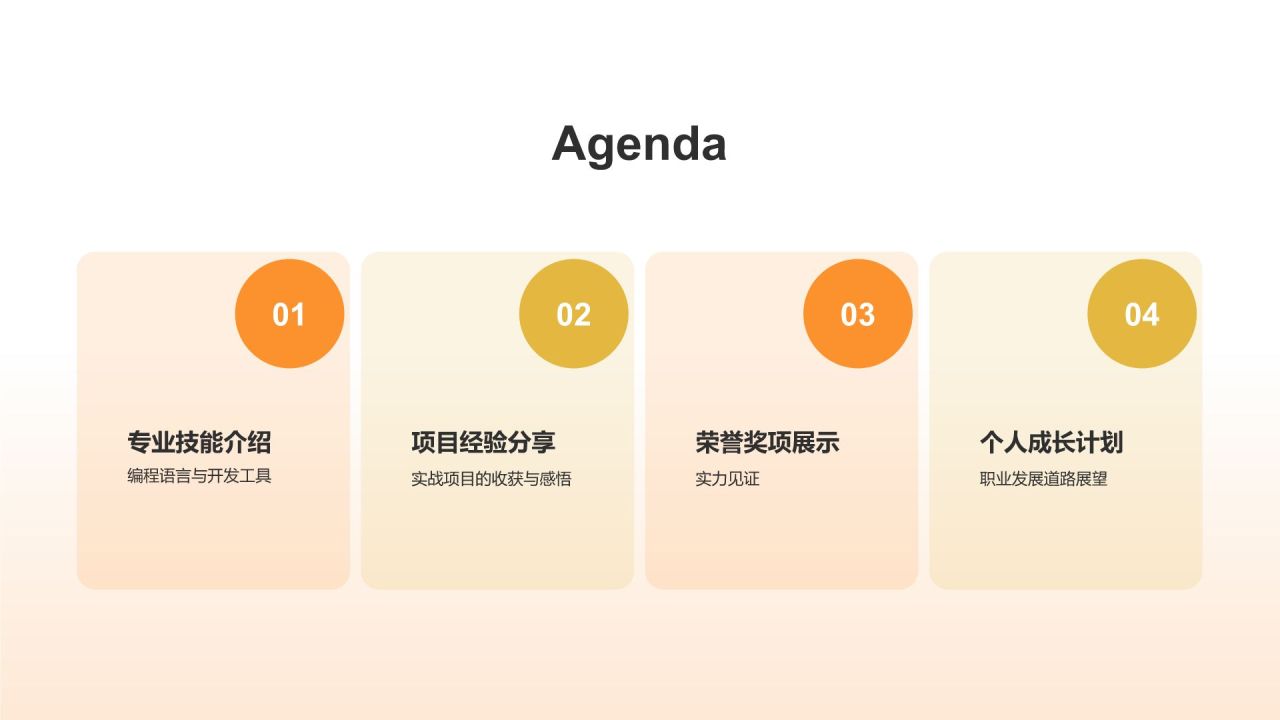 Agenda

01

专业技能介绍

编程语言与开发工具

02

项目经验分享

实战项目的收获与感悟

03

荣誉奖项展示

实力见证

04

个人成长计划

职业发展道路展望